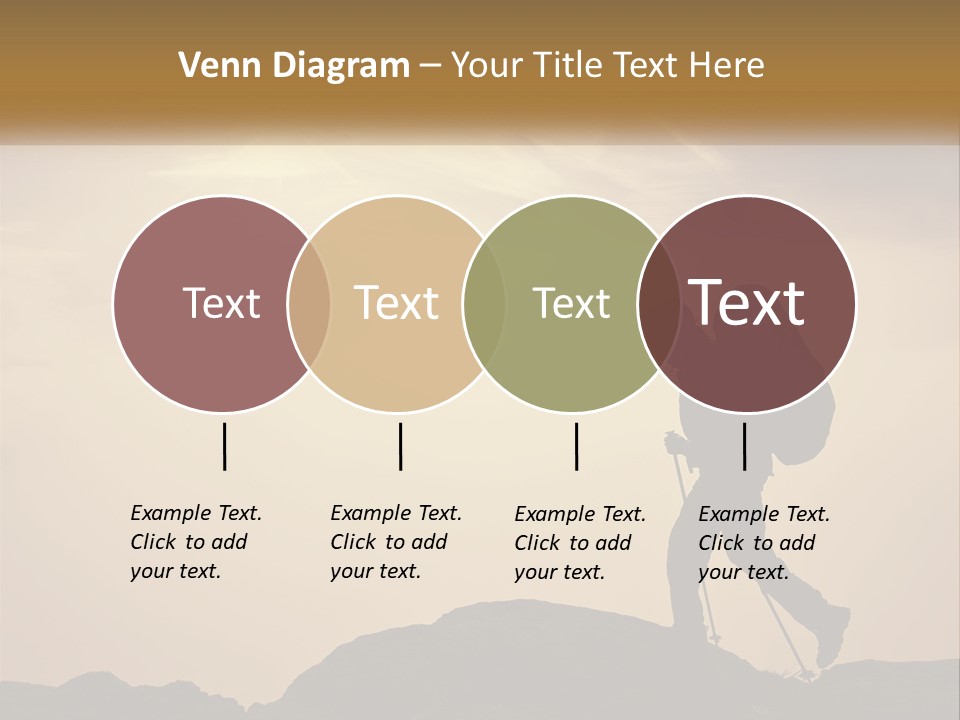 Venn Diagram – Your Title Text Here

Text

Text

Text

Text

Example Text. Click to add your text.

Example Text. Click to add your text.

Example Text. Click to add your text.

Example Text. Click to add your text.